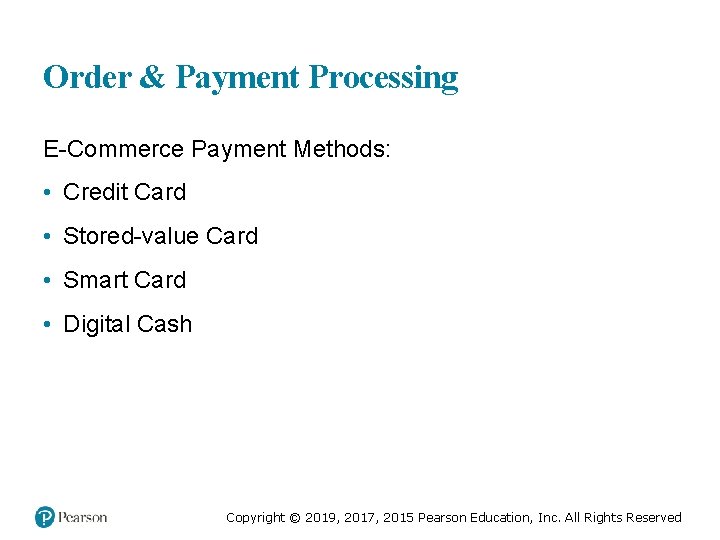 Order & Payment Processing

E-Commerce Payment Methods:

• Credit Card
• Stored-value Card
• Smart Card
• Digital Cash

Pearson

Copyright © 2019, 2017, 2015 Pearson Education, Inc. All Rights Reserved